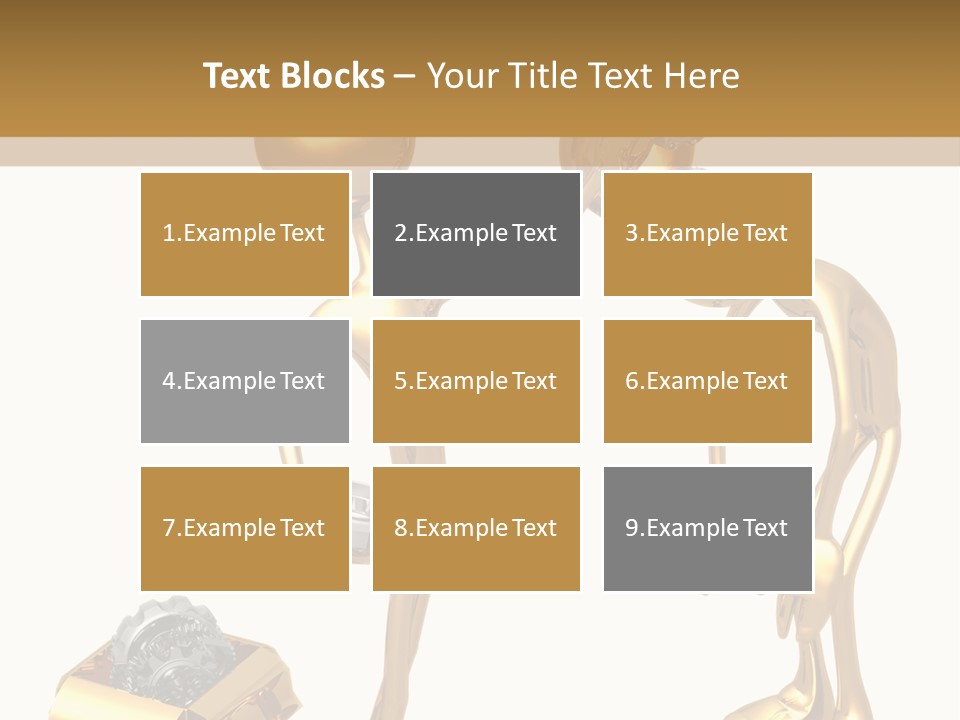 Text Blocks – Your Title Text Here

1.Example Text

2.Example Text

3.Example Text

4.Example Text

5.Example Text

6.Example Text

7.Example Text

8.Example Text

9.Example Text